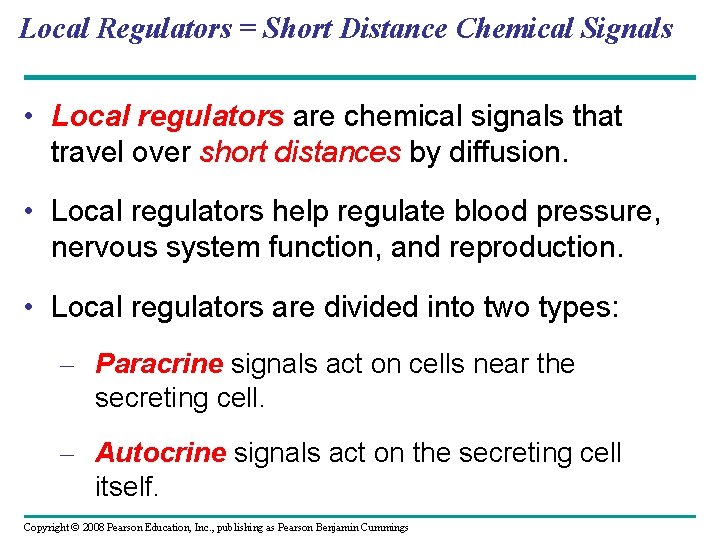 Local Regulators = Short Distance Chemical Signals

• Local regulators are chemical signals that travel over short distances by diffusion.

• Local regulators help regulate blood pressure, nervous system function, and reproduction.

• Local regulators are divided into two types:

– Paracrine signals act on cells near the secreting cell.

– Autocrine signals act on the secreting cell itself.

Copyright © 2008 Pearson Education, Inc., publishing as Pearson Benjamin Cummings